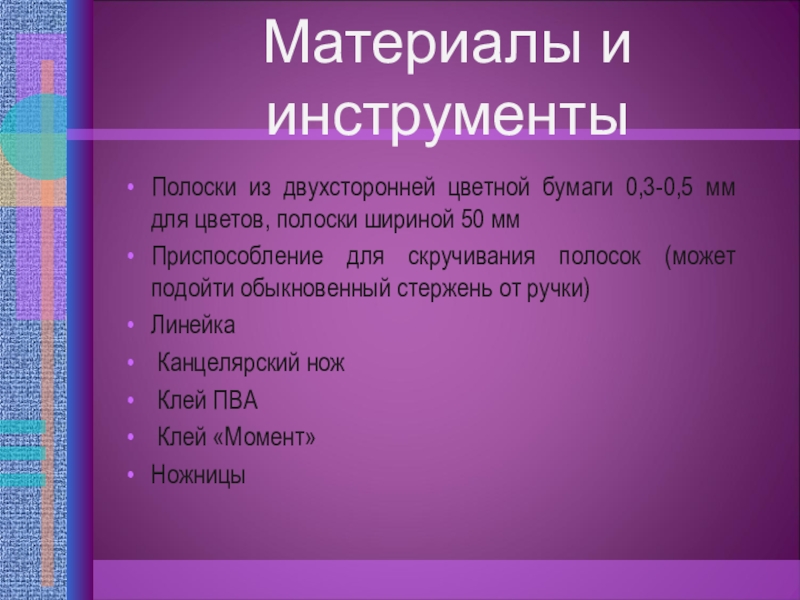 Материалы и инструменты

• Полоски из двухсторонней цветной бумаги 0,3-0,5 мм для цветов, полоски шириной 50 мм
• Приспособление для скручивания полосок (может подойти обыкновенный стержень от ручки)
• Линейка
• Канцелярский нож
• Клей ПВА
• Клей «Момент»
• Ножницы